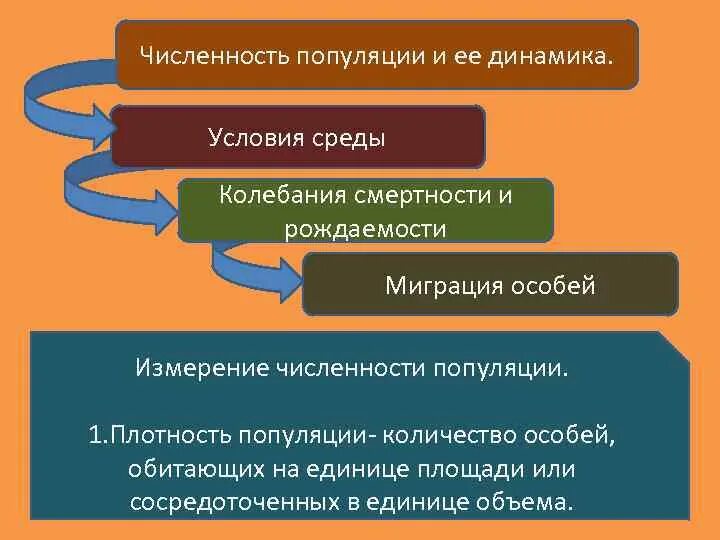 Численность популяции и ее динамика.

Условия среды

Колебания смертности и рождаемости

Миграция особей

Измерение численности популяции.

1.Плотность популяции- количество особей, обитающих на единице площади или сосредоточенных в единице объема.